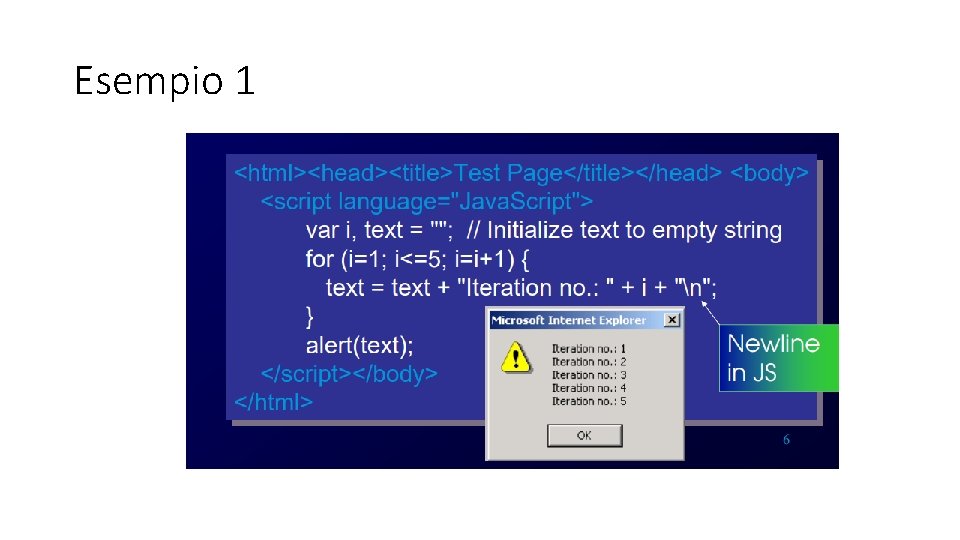 Esempio 1

<html><head><title>Test Page</title></head> <body>
<script language="JavaScript">
var i, text = ""; // Initialize text to empty string
for (i=1; i<=5; i=i+1) {
text = text + "Iteration no.: " + i + "\n";
}
alert(text);
</script></body>
</html>

Microsoft Internet Explorer

Iteration no.: 1
Iteration no.: 2
Iteration no.: 3
Iteration no.: 4
Iteration no.: 5

OK

Newline in JS

6